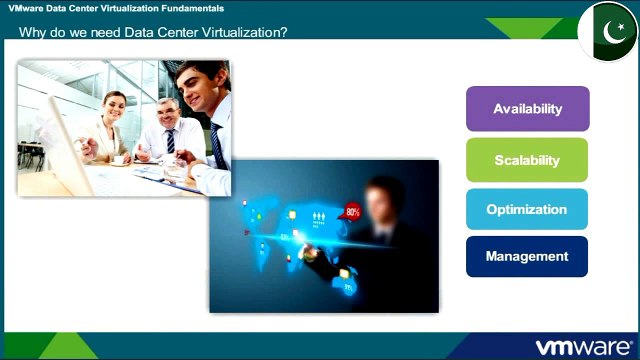 VMware Data Center Virtualization Fundamentals

Why do we need Data Center Virtualization?

80%

Availability

Scalability

Optimization

Management

vmware